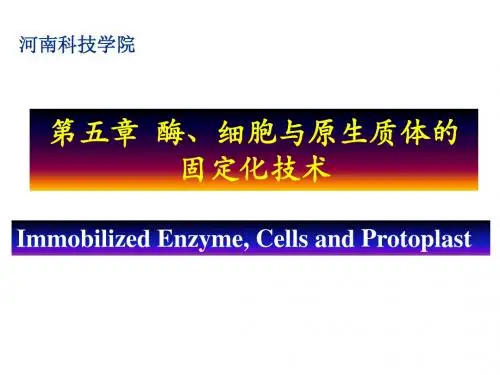 河南科技学院

第五章 酶、细胞与原生质体的固定化技术

Immobilized Enzyme, Cells and Protoplast